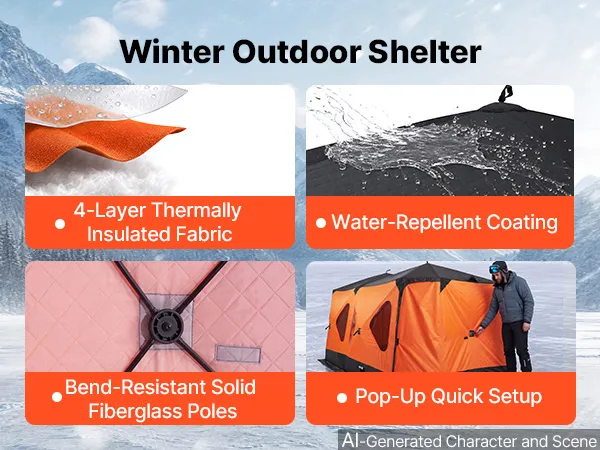 Winter Outdoor Shelter

• 4-Layer Thermally Insulated Fabric

• Water-Repellent Coating

• Bend-Resistant Solid Fiberglass Poles

• Pop-Up Quick Setup

AI-Generated Character and Scene